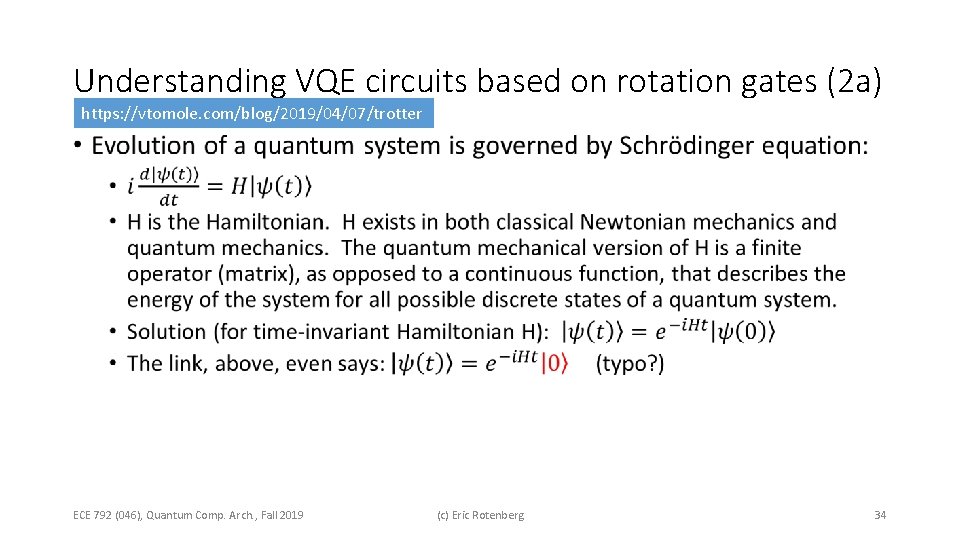 Understanding VQE circuits based on rotation gates (2a)

https://vtomole.com/blog/2019/04/07/trotter

• Evolution of a quantum system is governed by Schrödinger equation:
• $i\frac{d|\psi(t)\rangle}{dt} = H|\psi(t)\rangle$
• H is the Hamiltonian. H exists in both classical Newtonian mechanics and quantum mechanics. The quantum mechanical version of H is a finite operator (matrix), as opposed to a continuous function, that describes the energy of the system for all possible discrete states of a quantum system.
• Solution (for time-invariant Hamiltonian H): $|\psi(t)\rangle = e^{-iHt}|\psi(0)\rangle$
• The link, above, even says: $|\psi(t)\rangle = e^{-iHt}|0\rangle$ (typo?)

ECE 792 (046), Quantum Comp. Arch., Fall 2019

(c) Eric Rotenberg

34